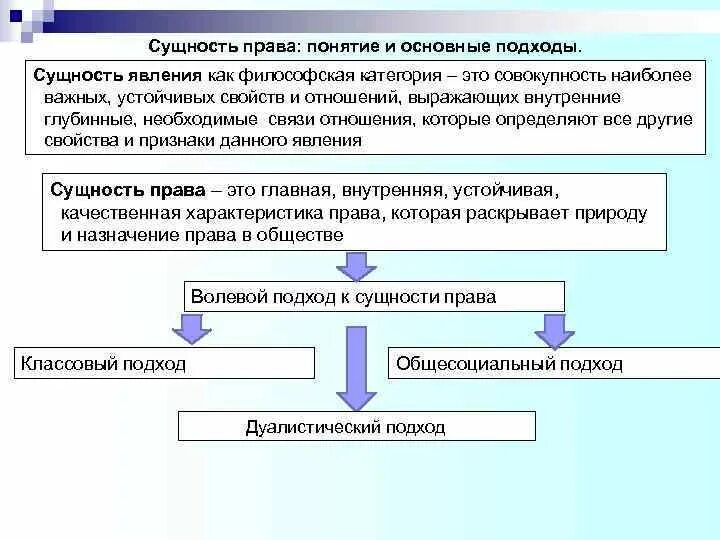 Сущность права: понятие и основные подходы.

Сущность явления как философская категория – это совокупность наиболее важных, устойчивых свойств и отношений, выражающих внутренние глубинные, необходимые связи отношения, которые определяют все другие свойства и признаки данного явления

Сущность права – это главная, внутренняя, устойчивая, качественная характеристика права, которая раскрывает природу и назначение права в обществе

Волевой подход к сущности права

Классовый подход

Общесоциальный подход

Дуалистический подход